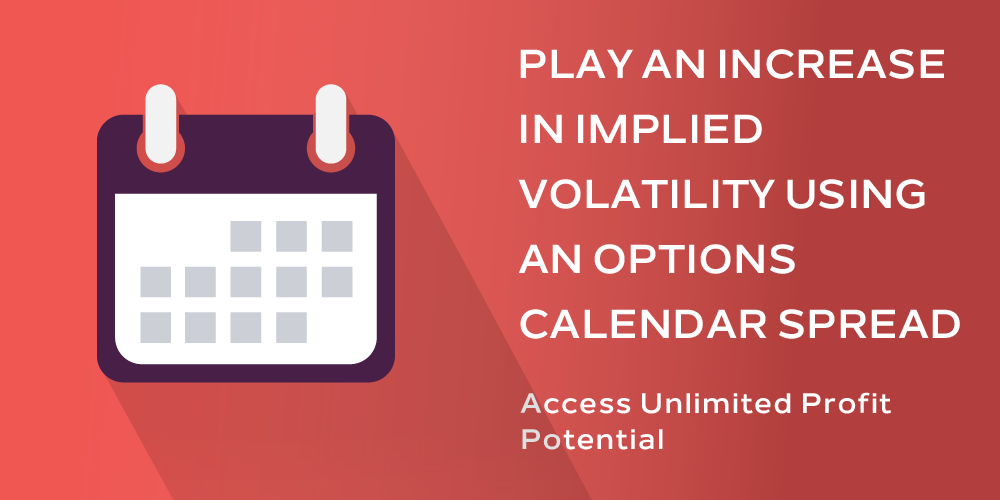 PLAY AN INCREASE IN IMPLIED VOLATILITY USING AN OPTIONS CALENDAR SPREAD

Access Unlimited Profit Potential